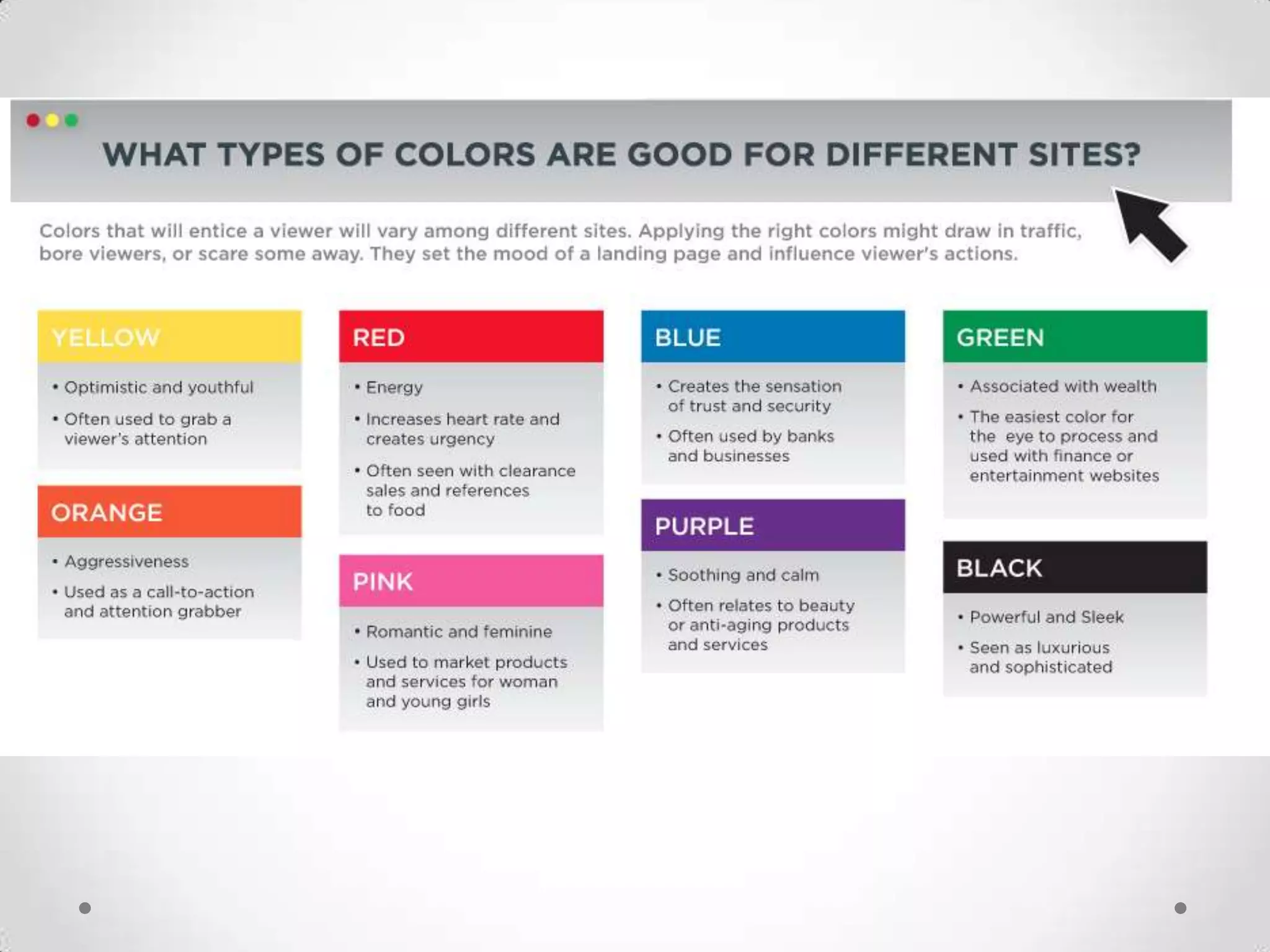 WHAT TYPES OF COLORS ARE GOOD FOR DIFFERENT SITES?

Colors that will entice a viewer will vary among different sites. Applying the right colors might draw in traffic, bore viewers, or scare some away. They set the mood of a landing page and influence viewer's actions.

YELLOW

• Optimistic and youthful
• Often used to grab a viewer's attention

ORANGE

• Aggressiveness
• Used as a call-to-action and attention grabber

RED

• Energy
• Increases heart rate and creates urgency
• Often seen with clearance sales and references to food

PINK

• Romantic and feminine
• Used to market products and services for woman and young girls

BLUE

• Creates the sensation of trust and security
• Often used by banks and businesses

PURPLE

• Soothing and calm
• Often relates to beauty or anti-aging products and services

GREEN

• Associated with wealth
• The easiest color for the eye to process and used with finance or entertainment websites

BLACK

• Powerful and Sleek
• Seen as luxurious and sophisticated